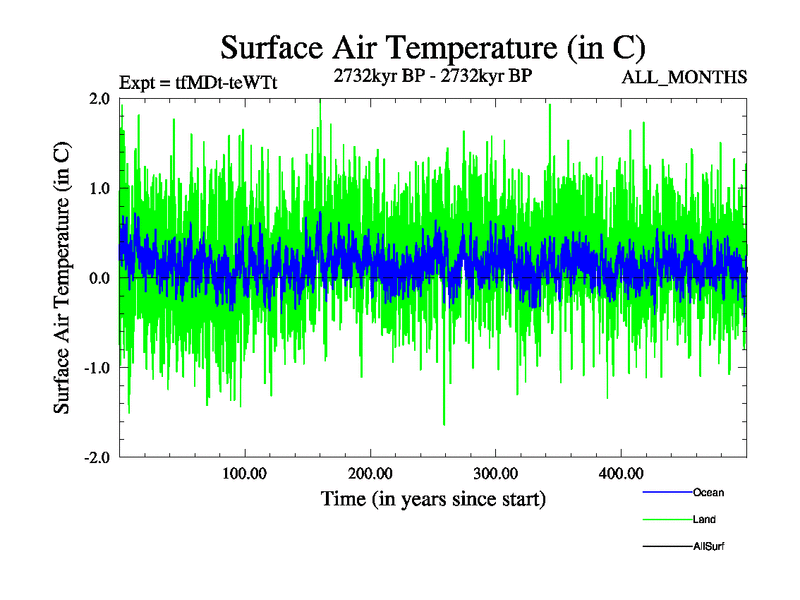 Surface Air Temperature (in C)

Expt = tfMDt-teWTt

2732kyr BP - 2732kyr BP

ALL_MONTHS

Surface Air Temperature (in C)

2.0
1.0
0.0
-1.0
-2.0

100.00
200.00
300.00
400.00

Time (in years since start)

Ocean
Land
AllSurf